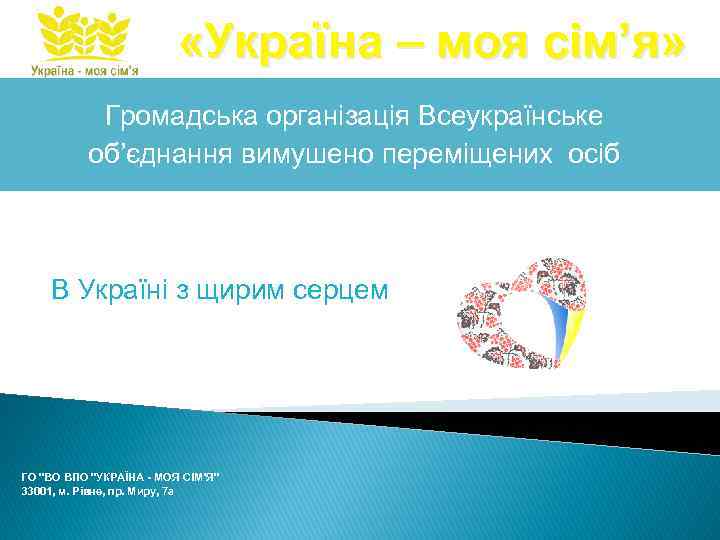 Україна - моя сім'я

«Україна – моя сім’я»

Громадська організація Всеукраїнське об’єднання вимушено переміщених осіб

В Україні з щирим серцем

ГО "ВО ВПО "УКРАЇНА - МОЯ СІМ'Я"
33001, м. Рівне, пр. Миру, 7а